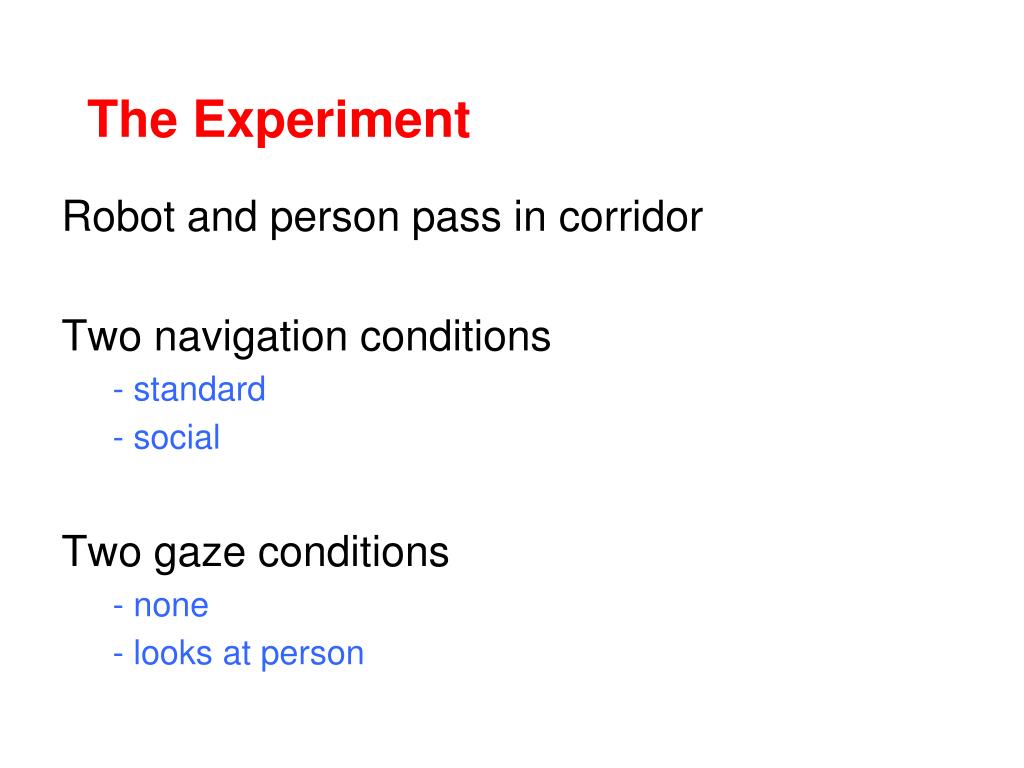 The Experiment

Robot and person pass in corridor

Two navigation conditions
- standard
- social

Two gaze conditions
- none
- looks at person